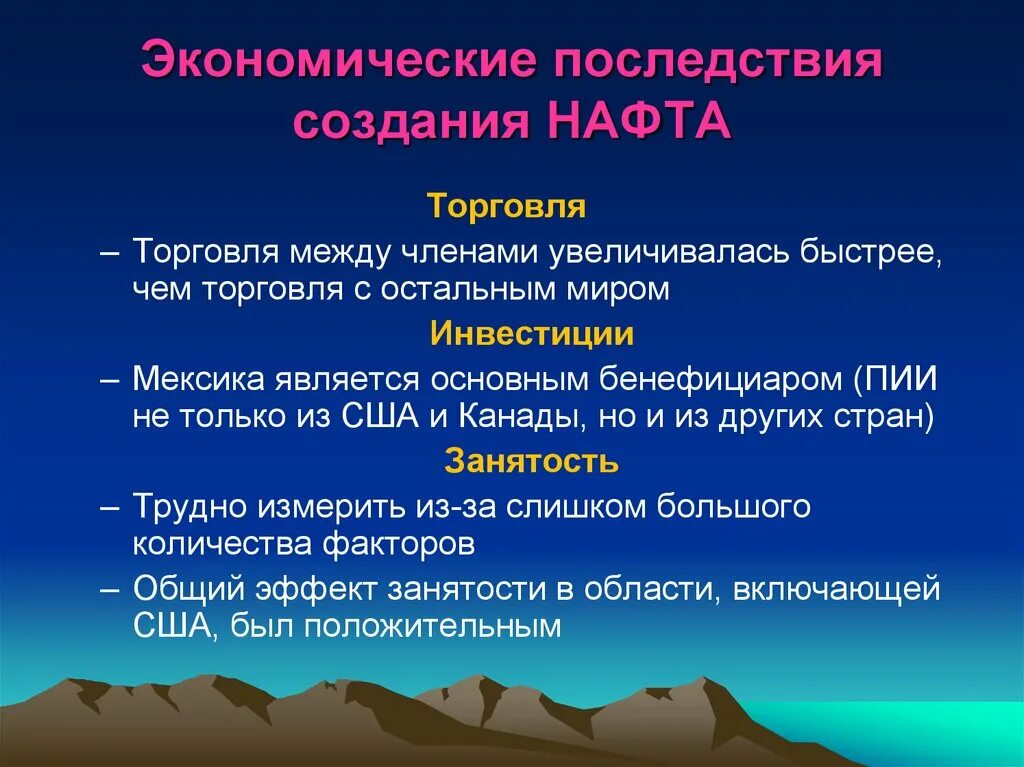 Экономические последствия создания НАФТА

Торговля

– Торговля между членами увеличивалась быстрее, чем торговля с остальным миром

Инвестиции

– Мексика является основным бенефициаром (ПИИ не только из США и Канады, но и из других стран)

Занятость

– Трудно измерить из-за слишком большого количества факторов

– Общий эффект занятости в области, включающей США, был положительным